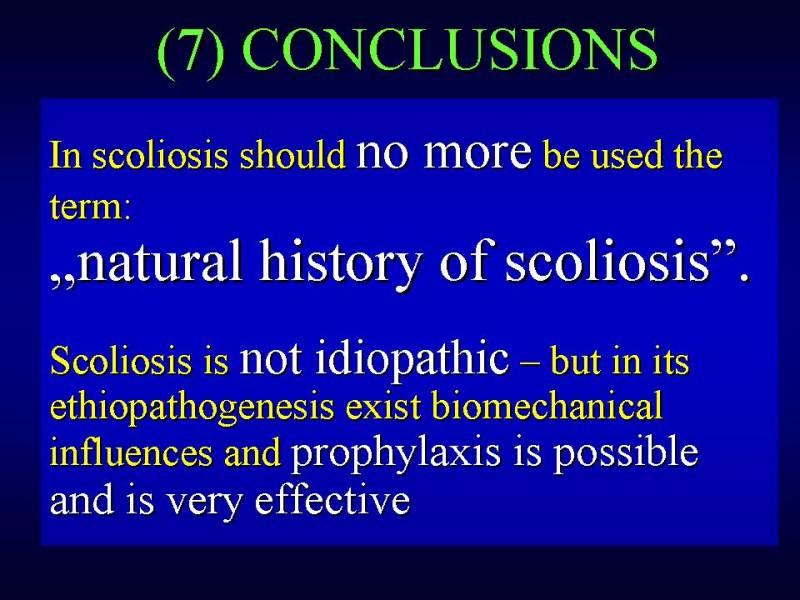 (7) CONCLUSIONS

In scoliosis should no more be used the term:
„natural history of scoliosis”.

Scoliosis is not idiopathic – but in its ethiopathogenesis exist biomechanical influences and prophylaxis is possible and is very effective